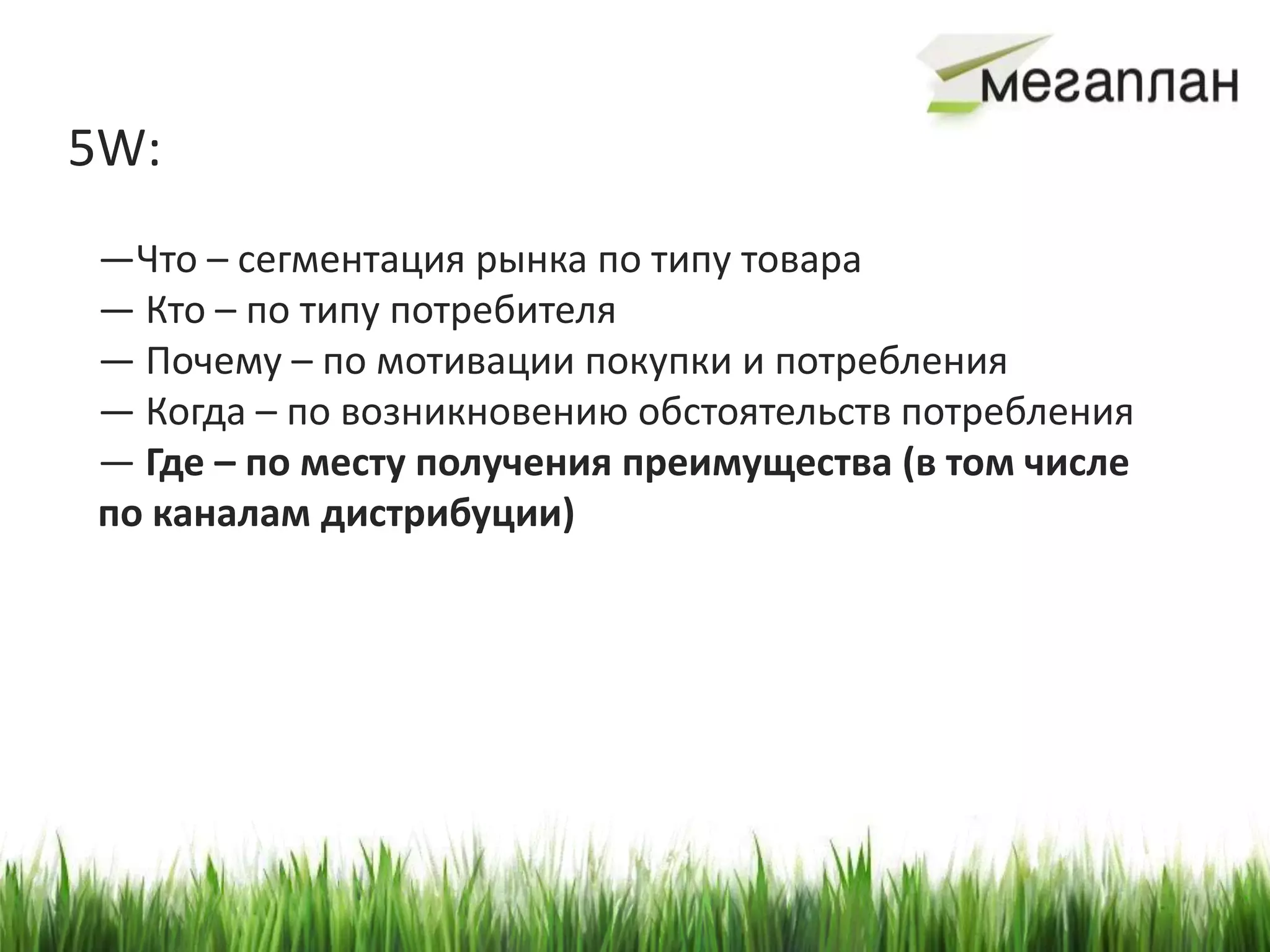 мегаплан

5W:

—Что – сегментация рынка по типу товара
— Кто – по типу потребителя
— Почему – по мотивации покупки и потребления
— Когда – по возникновению обстоятельств потребления
— Где – по месту получения преимущества (в том числе по каналам дистрибуции)